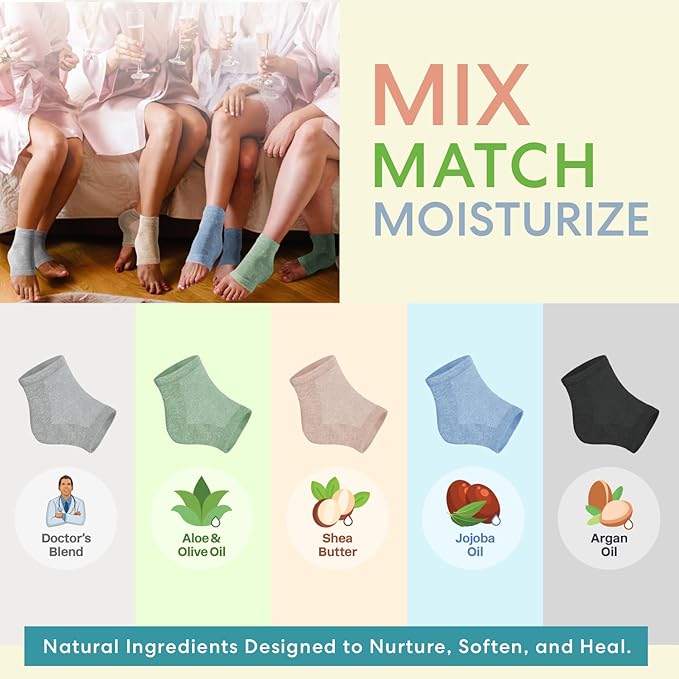 MIX
MATCH
MOISTURIZE

Doctor's Blend

Aloe & Olive Oil

Shea Butter

Jojoba Oil

Argan Oil

Natural Ingredients Designed to Nurture, Soften, and Heal.